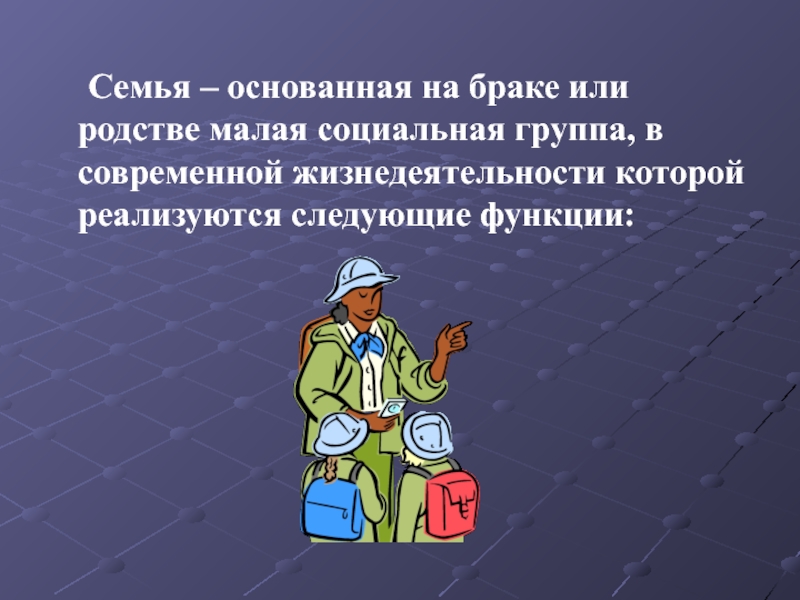 Семья – основанная на браке или родстве малая социальная группа, в современной жизнедеятельности которой реализуются следующие функции: